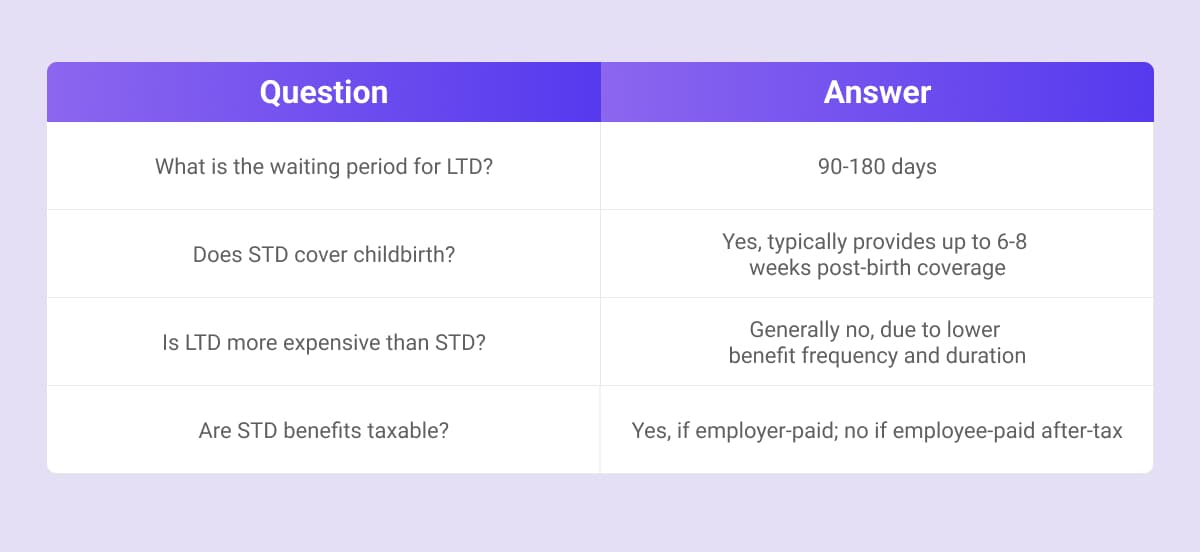 | Question | Answer |
|---|---|
| What is the waiting period for LTD? | 90-180 days |
| Does STD cover childbirth? | Yes, typically provides up to 6-8 weeks post-birth coverage |
| Is LTD more expensive than STD? | Generally no, due to lower benefit frequency and duration |
| Are STD benefits taxable? | Yes, if employer-paid; no if employee-paid after-tax |